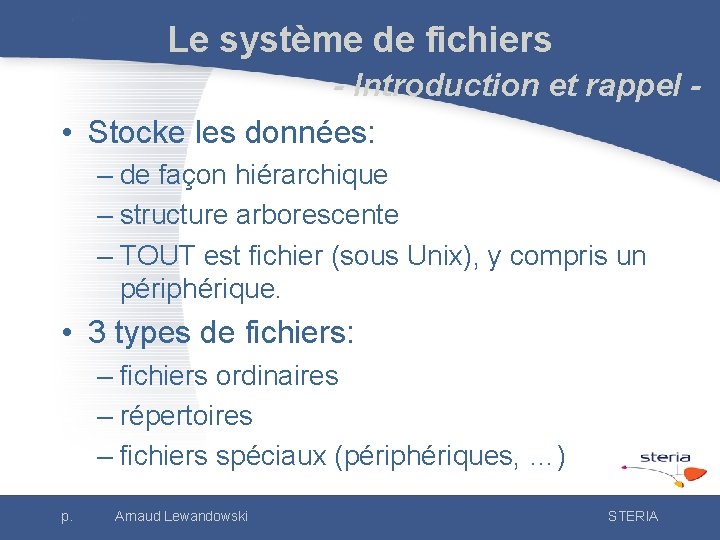 Le système de fichiers
- Introduction et rappel -

• Stocke les données:
– de façon hiérarchique
– structure arborescente
– TOUT est fichier (sous Unix), y compris un périphérique.

• 3 types de fichiers:
– fichiers ordinaires
– répertoires
– fichiers spéciaux (périphériques, …)

steria

p. Arnaud Lewandowski STERIA